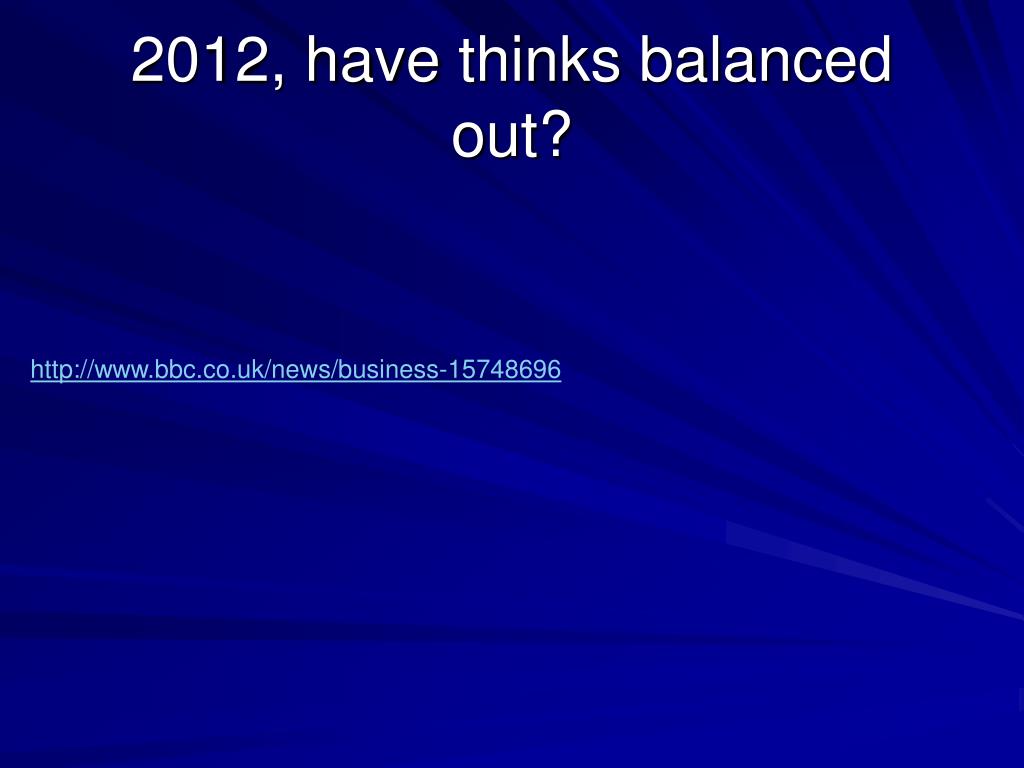 2012, have thinks balanced out?

http://www.bbc.co.uk/news/business-15748696